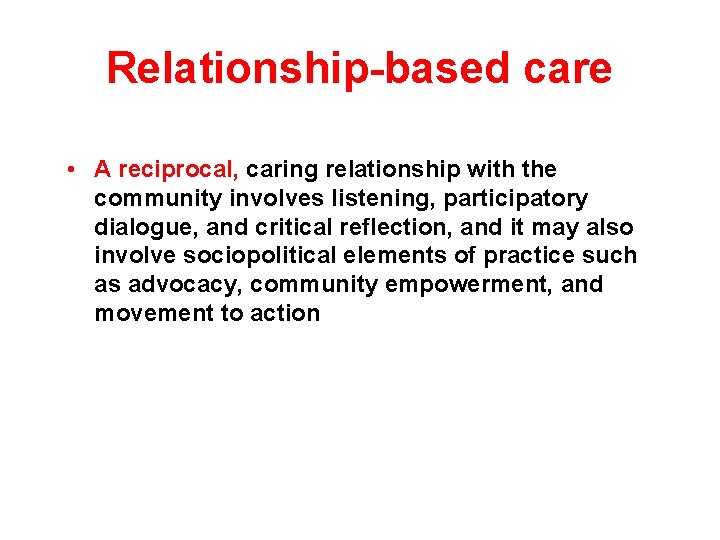 Relationship-based care

• A reciprocal, caring relationship with the community involves listening, participatory dialogue, and critical reflection, and it may also involve sociopolitical elements of practice such as advocacy, community empowerment, and movement to action